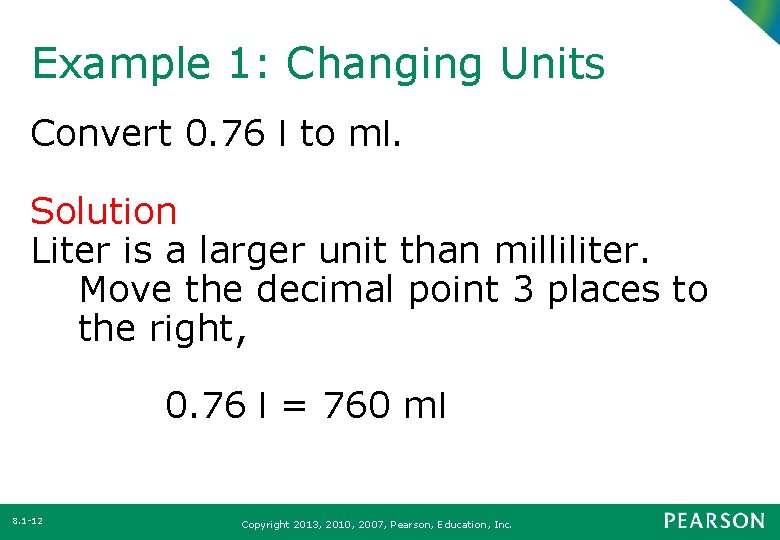 Example 1: Changing Units

Convert 0.76 l to ml.

Solution
Liter is a larger unit than milliliter. Move the decimal point 3 places to the right,

0.76 l = 760 ml

8.1-12

Copyright 2013, 2010, 2007, Pearson, Education, Inc.

PEARSON